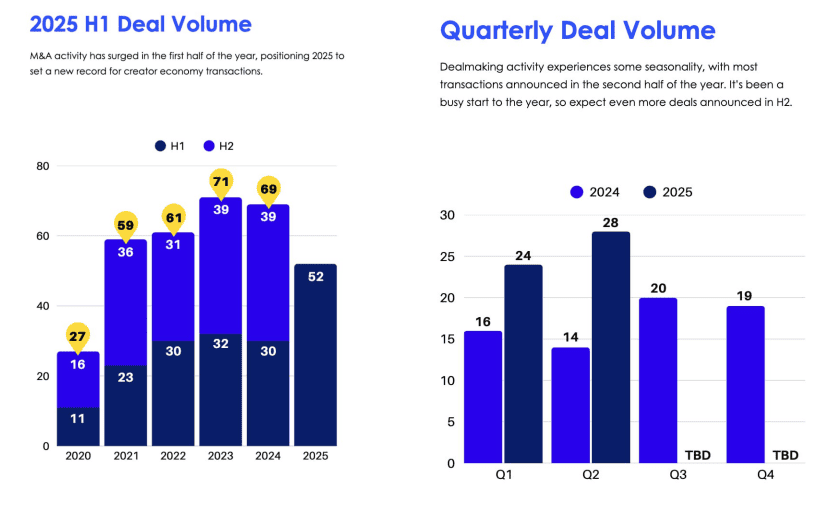 2025 H1 Deal Volume

M&A activity has surged in the first half of the year, positioning 2025 to set a new record for creator economy transactions.

H1 H2

80
60
40
20
0

27 16 11
59 36 23
61 31 30
71 39 32
69 39 30
52

2020 2021 2022 2023 2024 2025

Quarterly Deal Volume

Dealmaking activity experiences some seasonality, with most transactions announced in the second half of the year. It's been a busy start to the year, so expect even more deals announced in H2.

2024 2025

30
25
20
15
10
5
0

16 24
14 28
20 TBD
19 TBD

Q1 Q2 Q3 Q4